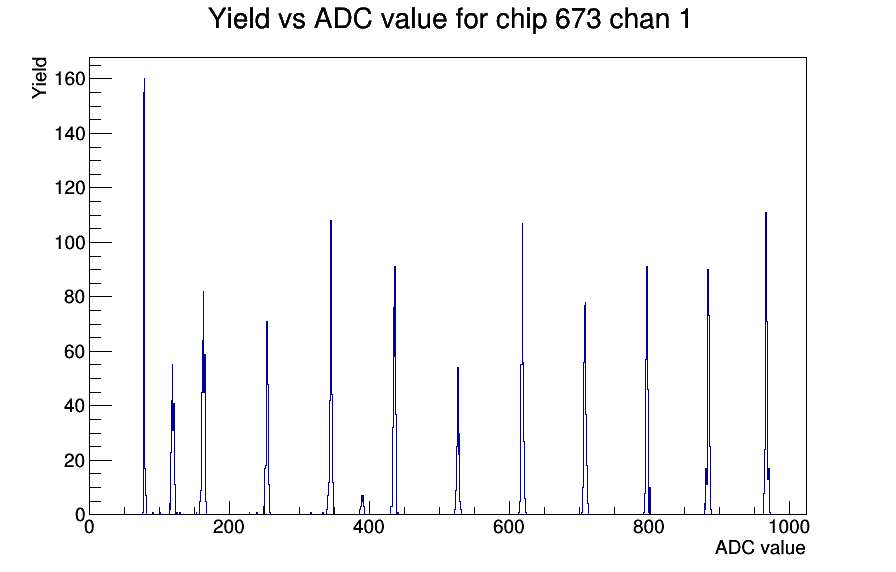 Yield vs ADC value for chip 673 chan 1

Yield

160
140
120
100
80
60
40
20
0

0
200
400
600
800
1000

ADC value